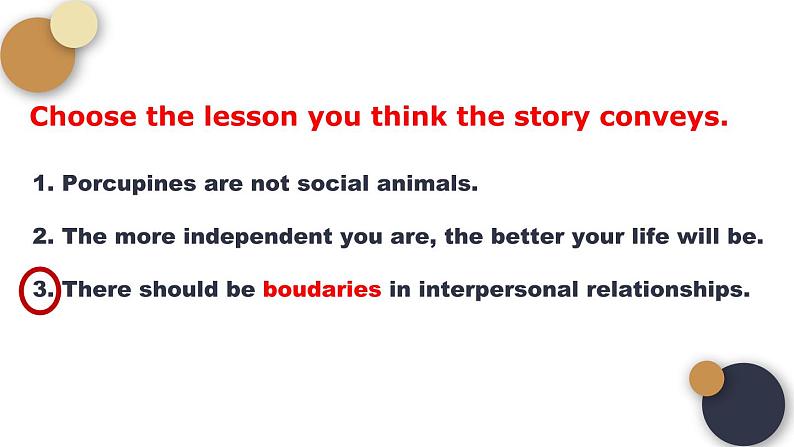 Choose the lesson you think the story conveys.

1. Porcupines are not social animals.

2. The more independent you are, the better your life will be.

3. There should be boudaries in interpersonal relationships.